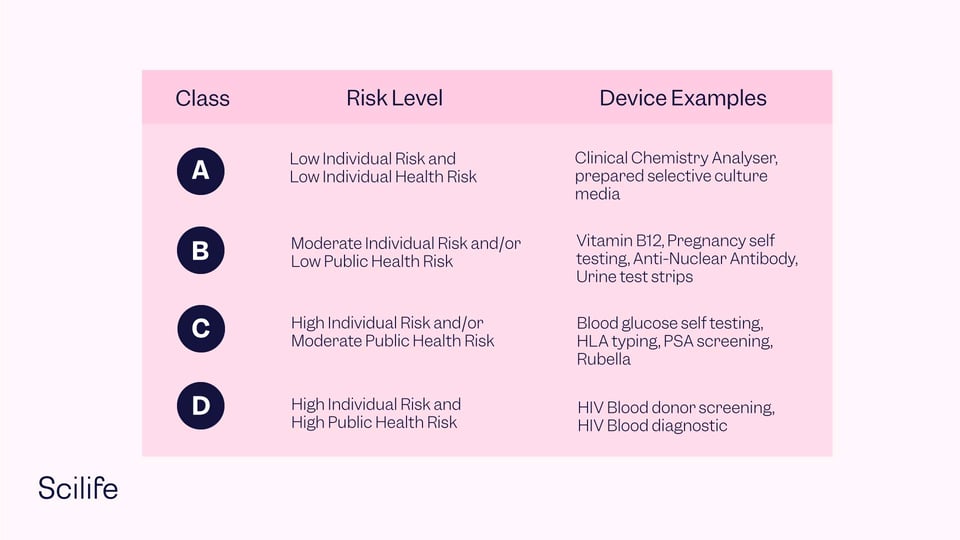 | Class | Risk Level | Device Examples |
|---|---|---|
| A | Low Individual Risk and Low Individual Health Risk | Clinical Chemistry Analyser, prepared selective culture media |
| B | Moderate Individual Risk and/or Low Public Health Risk | Vitamin B12, Pregnancy self testing, Anti-Nuclear Antibody, Urine test strips |
| C | High Individual Risk and/or Moderate Public Health Risk | Blood glucose self testing, HLA typing, PSA screening, Rubella |
| D | High Individual Risk and High Public Health Risk | HIV Blood donor screening, HIV Blood diagnostic |

Scilife